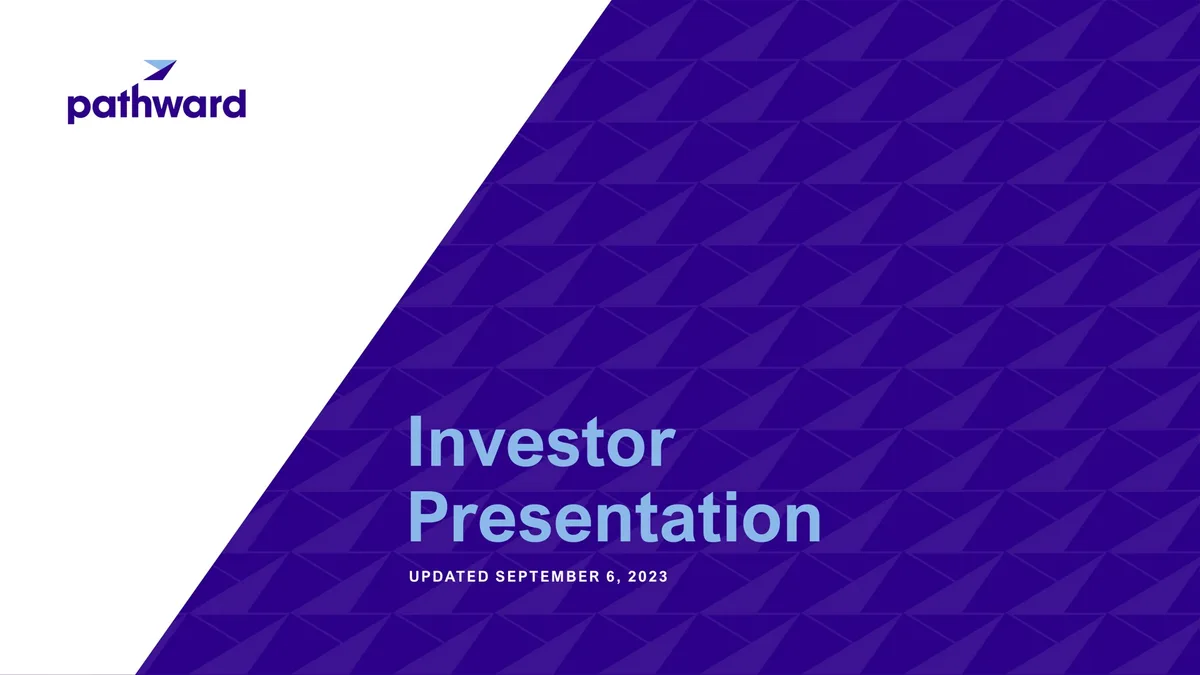 pathward

Investor Presentation

UPDATED SEPTEMBER 6, 2023